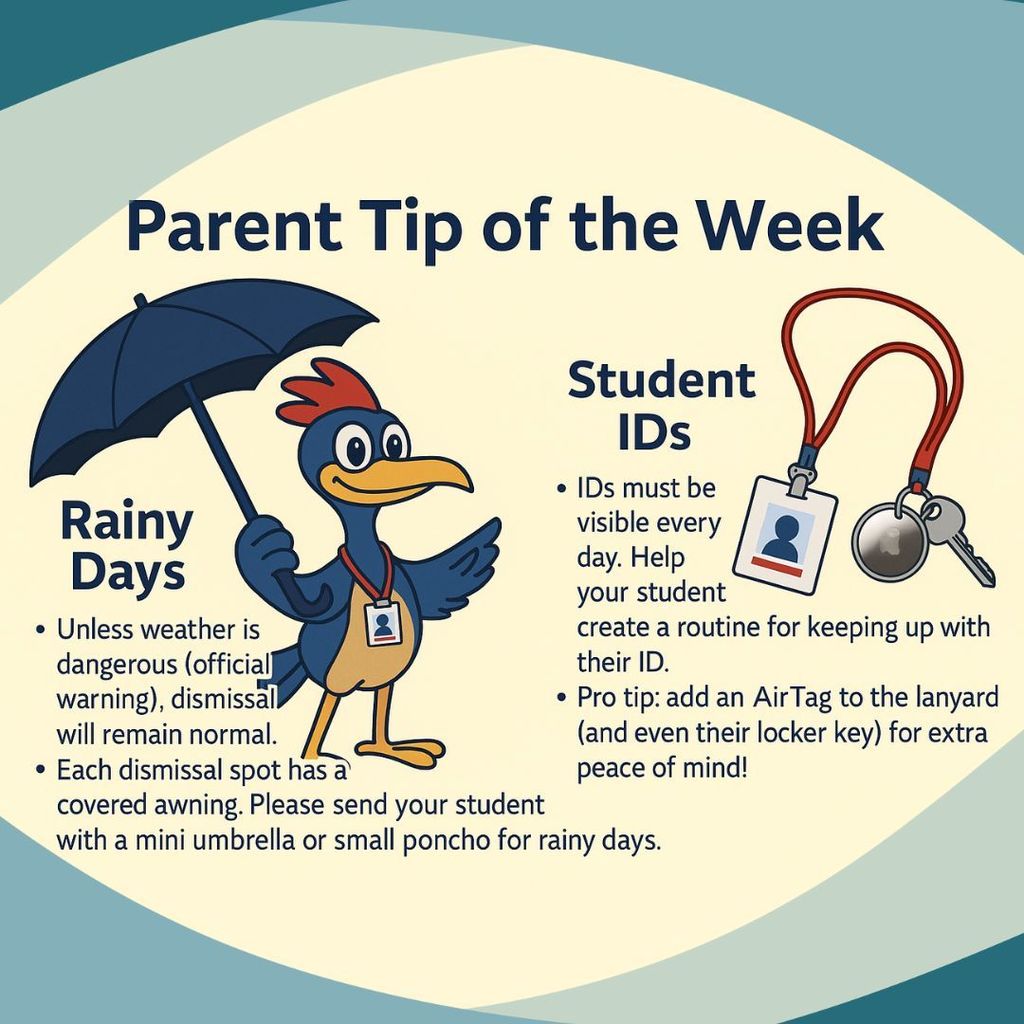 Parent Tip of the Week

Rainy Days

• Unless weather is dangerous (official warning), dismissal will remain normal.
• Each dismissal spot has a covered awning. Please send your student with a mini umbrella or small poncho for rainy days.

Student IDs

• IDs must be visible every day. Help your student create a routine for keeping up with their ID.
• Pro tip: add an AirTag to the lanyard (and even their locker key) for extra peace of mind!